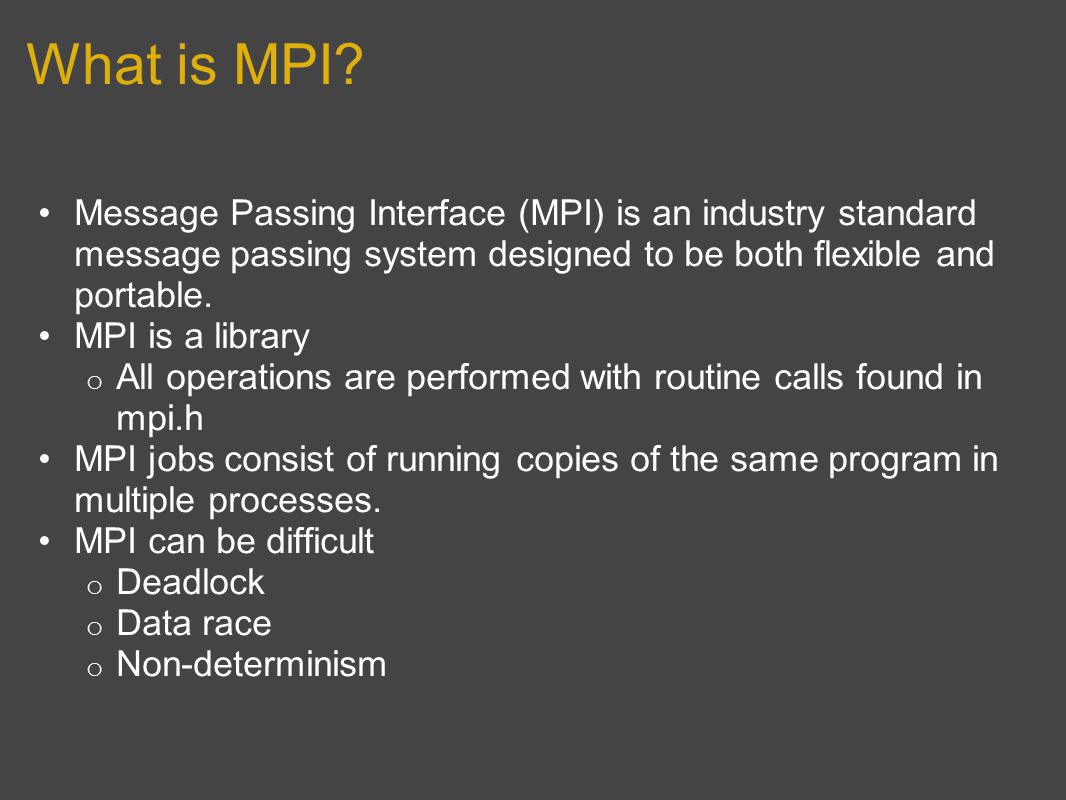 What is MPI?

• Message Passing Interface (MPI) is an industry standard message passing system designed to be both flexible and portable.
• MPI is a library
  o All operations are performed with routine calls found in mpi.h
• MPI jobs consist of running copies of the same program in multiple processes.
• MPI can be difficult
  o Deadlock
  o Data race
  o Non-determinism